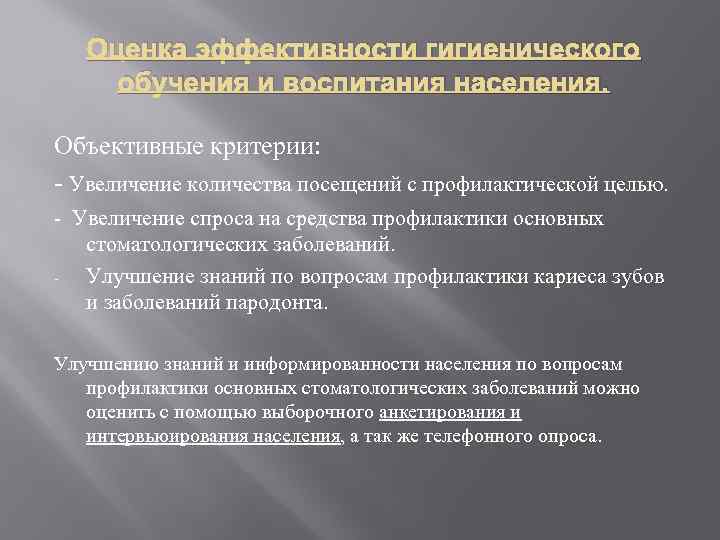 Оценка эффективности гигиенического обучения и воспитания населения.

Объективные критерии:

- Увеличение количества посещений с профилактической целью.

- Увеличение спроса на средства профилактики основных стоматологических заболеваний.

- Улучшение знаний по вопросам профилактики кариеса зубов и заболеваний пародонта.

Улучшению знаний и информированности населения по вопросам профилактики основных стоматологических заболеваний можно оценить с помощью выборочного анкетирования и интервьюирования населения, а так же телефонного опроса.